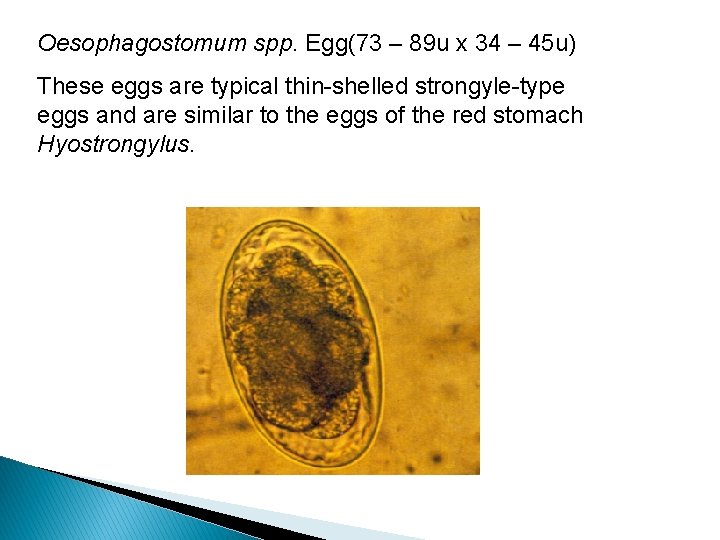 Oesophagostomum spp. Egg(73 – 89u x 34 – 45u)

These eggs are typical thin-shelled strongyle-type eggs and are similar to the eggs of the red stomach Hyostrongylus.